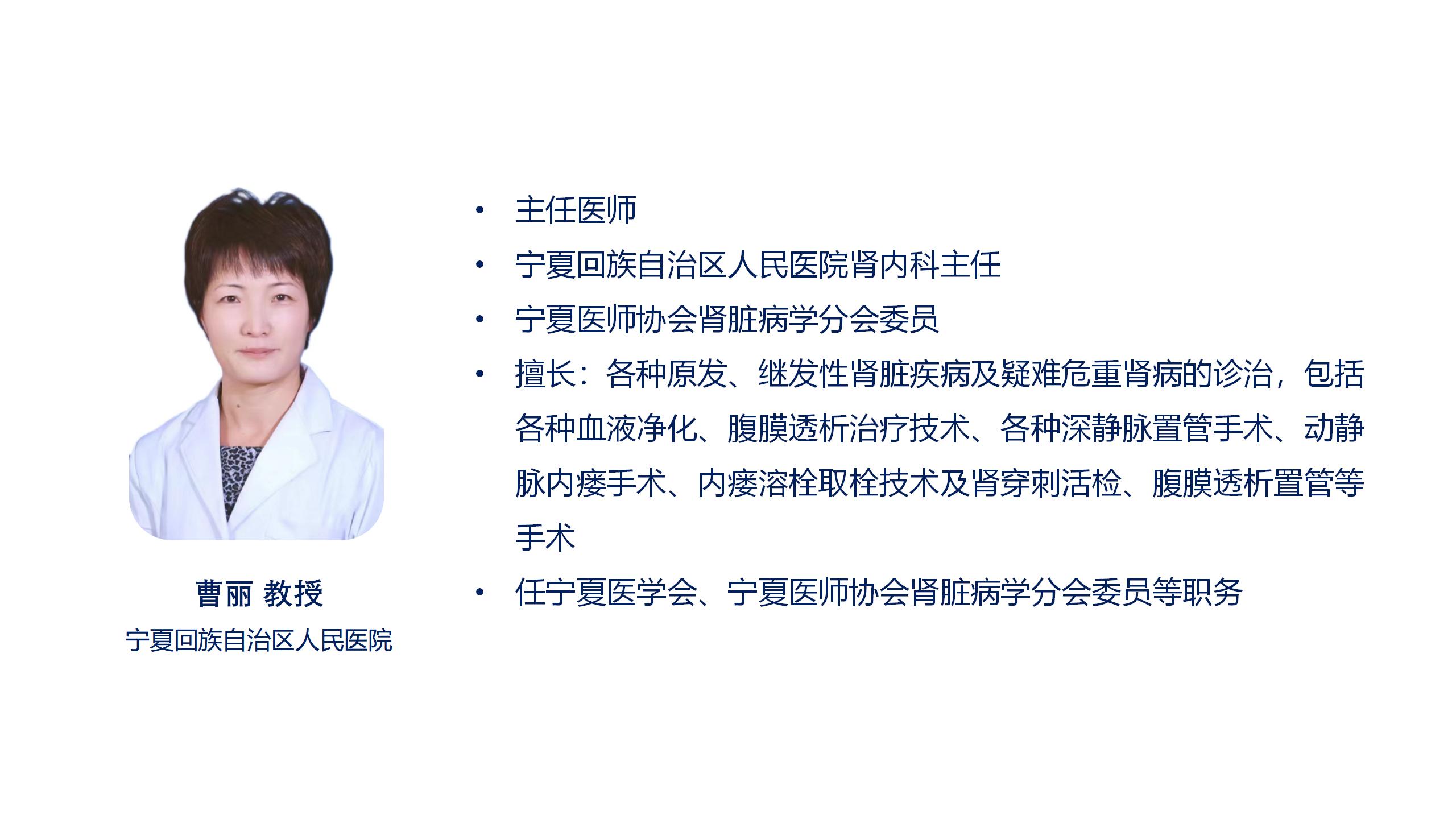 曹丽 教授
宁夏回族自治区人民医院

• 主任医师
• 宁夏回族自治区人民医院肾内科主任
• 宁夏医师协会肾脏病学分会委员
• 擅长：各种原发、继发性肾脏疾病及疑难危重肾病的诊治，包括各种血液净化、腹膜透析治疗技术、各种深静脉置管手术、动静脉内瘘手术、内瘘溶栓取栓技术及肾穿刺活检、腹膜透析置管等手术
• 任宁夏医学会、宁夏医师协会肾脏病学分会委员等职务